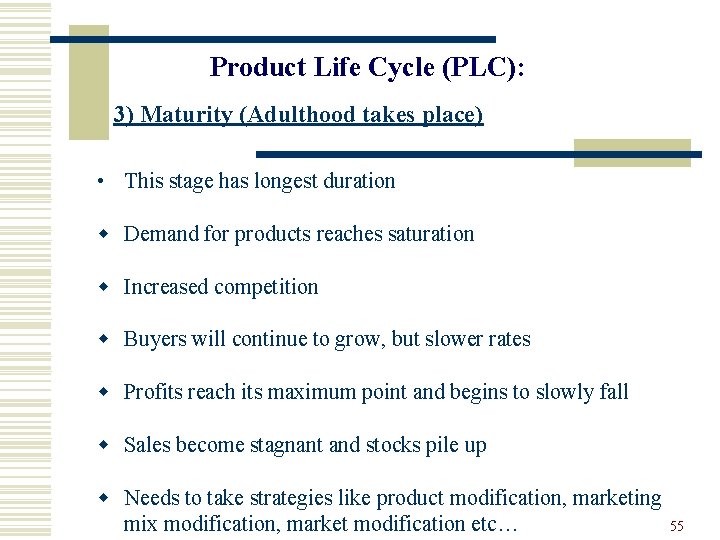 Product Life Cycle (PLC):

3) Maturity (Adulthood takes place)

• This stage has longest duration

◆ Demand for products reaches saturation

◆ Increased competition

◆ Buyers will continue to grow, but slower rates

◆ Profits reach its maximum point and begins to slowly fall

◆ Sales become stagnant and stocks pile up

◆ Needs to take strategies like product modification, marketing mix modification, market modification etc…

55